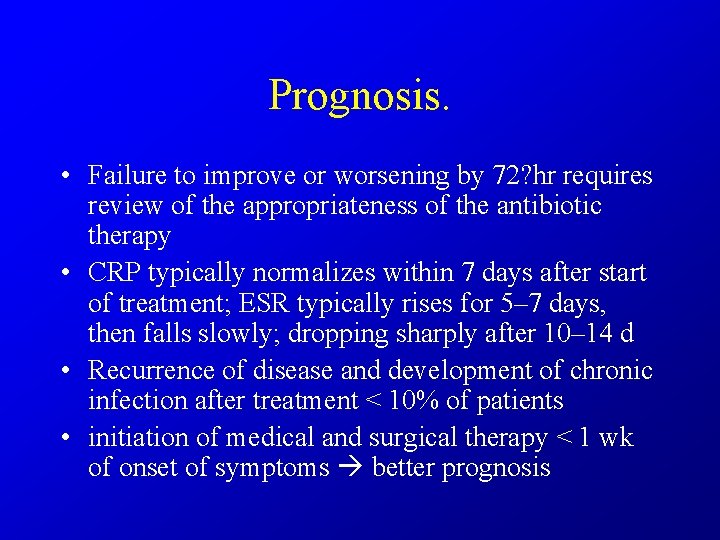 Prognosis.

• Failure to improve or worsening by 72?hr requires review of the appropriateness of the antibiotic therapy

• CRP typically normalizes within 7 days after start of treatment; ESR typically rises for 5–7 days, then falls slowly; dropping sharply after 10–14 d

• Recurrence of disease and development of chronic infection after treatment < 10% of patients

• initiation of medical and surgical therapy < 1 wk of onset of symptoms → better prognosis